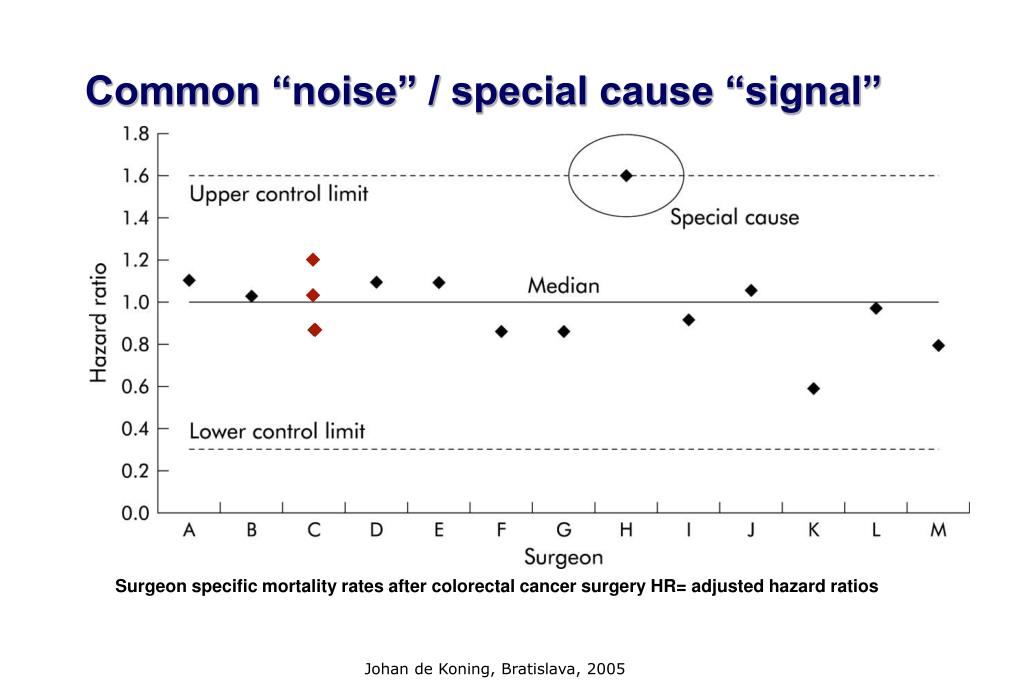 Common “noise” / special cause “signal”

1.8
1.6
1.4
1.2
1.0
0.8
0.6
0.4
0.2
0.0

Hazard ratio

Upper control limit

Special cause

Median

Lower control limit

A B C D E F G H I J K L M

Surgeon

Surgeon specific mortality rates after colorectal cancer surgery HR= adjusted hazard ratios

Johan de Koning, Bratislava, 2005